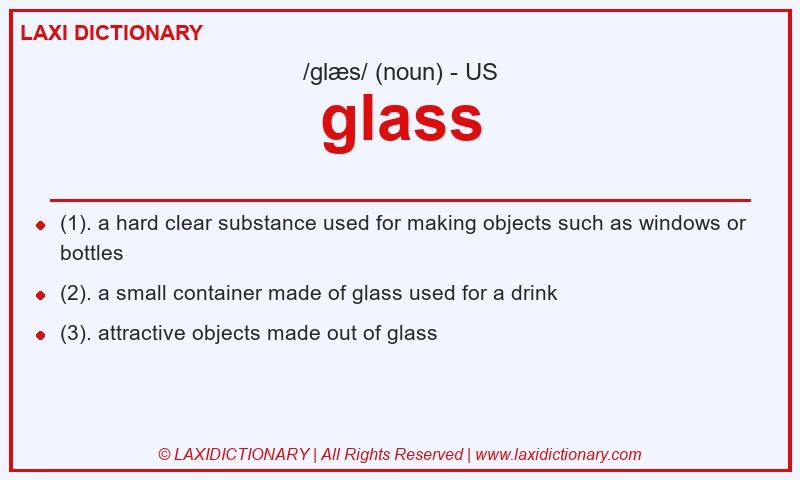 LAXI DICTIONARY

/glæs/ (noun) - US

glass

- (1). a hard clear substance used for making objects such as windows or bottles
- (2). a small container made of glass used for a drink
- (3). attractive objects made out of glass

© LAXIDICTIONARY | All Rights Reserved | www.laxidictionary.com